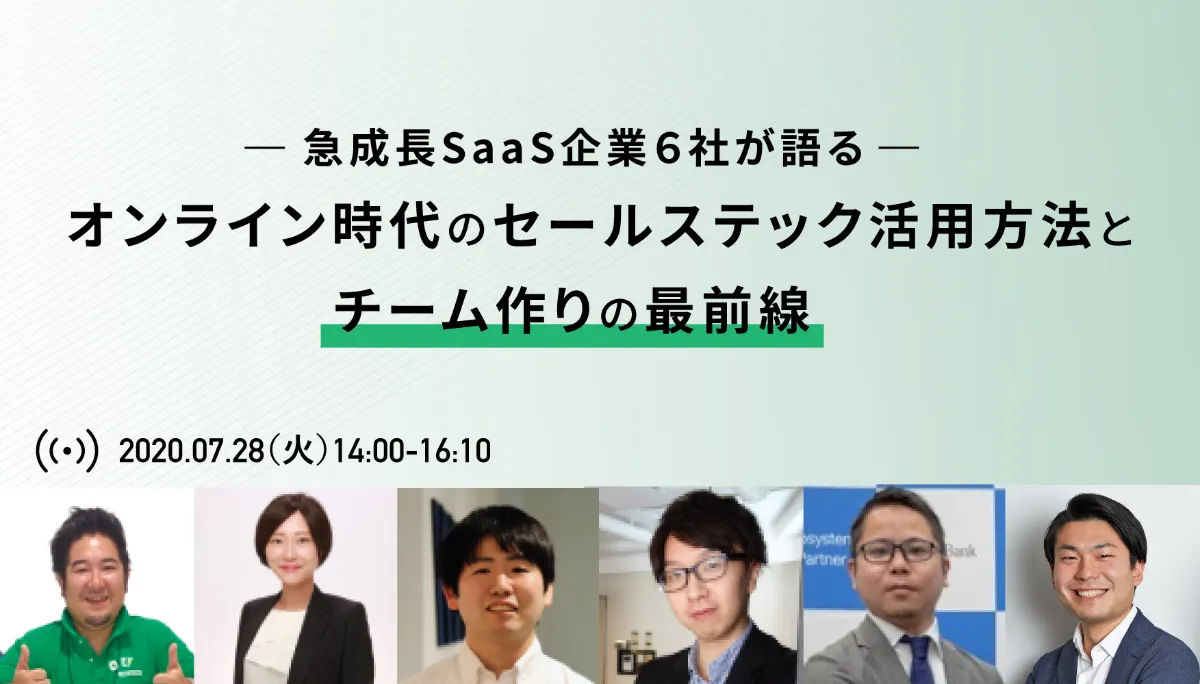 ― 急成長SaaS企業６社が語る ―
オンライン時代のセールステック活用方法と
チーム作りの最前線

2020.07.28（火）14:00-16:10

osysten
Partner
Bank